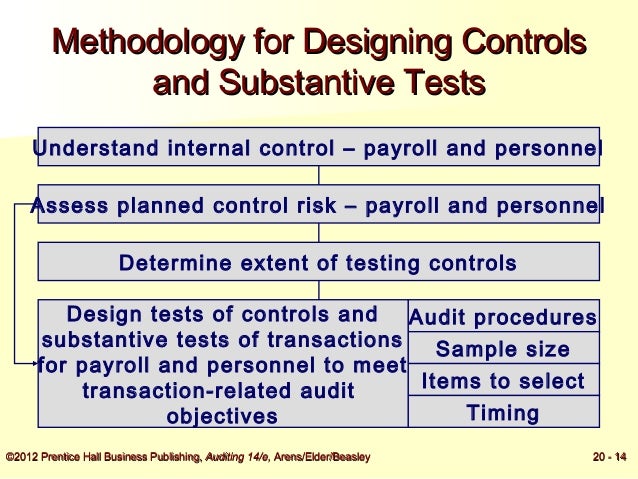 Methodology for Designing Controls and Substantive Tests

Understand internal control – payroll and personnel

Assess planned control risk – payroll and personnel

Determine extent of testing controls

Design tests of controls and substantive tests of transactions for payroll and personnel to meet transaction-related audit objectives

Audit procedures

Sample size

Items to select

Timing

©2012 Prentice Hall Business Publishing, Auditing 14/e, Arens/Elder/Beasley

20 - 14